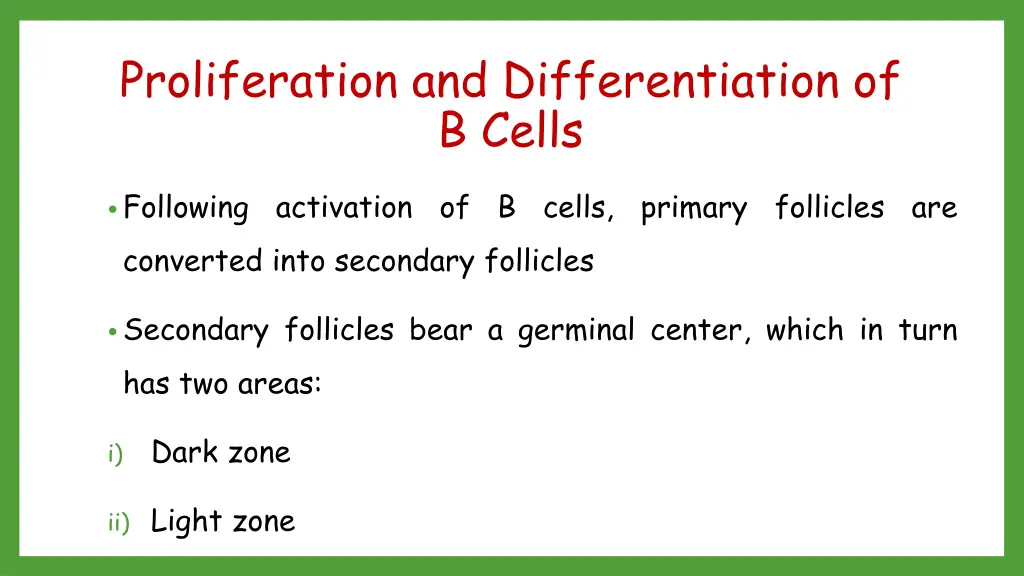 Proliferation and Differentiation of B Cells

• Following activation of B cells, primary follicles are converted into secondary follicles

• Secondary follicles bear a germinal center, which in turn has two areas:

i) Dark zone

ii) Light zone